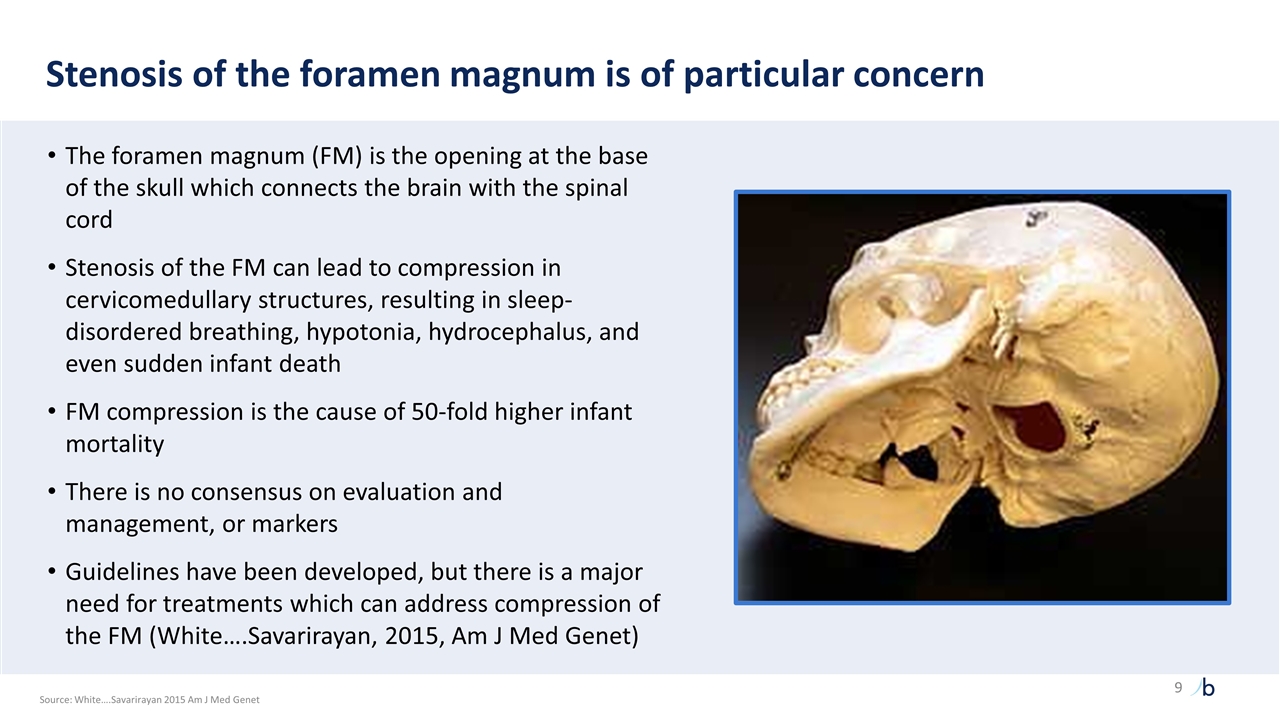 Stenosis of the foramen magnum is of particular concern

• The foramen magnum (FM) is the opening at the base of the skull which connects the brain with the spinal cord

• Stenosis of the FM can lead to compression in cervicomedullary structures, resulting in sleep-disordered breathing, hypotonia, hydrocephalus, and even sudden infant death

• FM compression is the cause of 50-fold higher infant mortality

• There is no consensus on evaluation and management, or markers

• Guidelines have been developed, but there is a major need for treatments which can address compression of the FM (White….Savarirayan, 2015, Am J Med Genet)

Source: White….Savarirayan 2015 Am J Med Genet

9 b